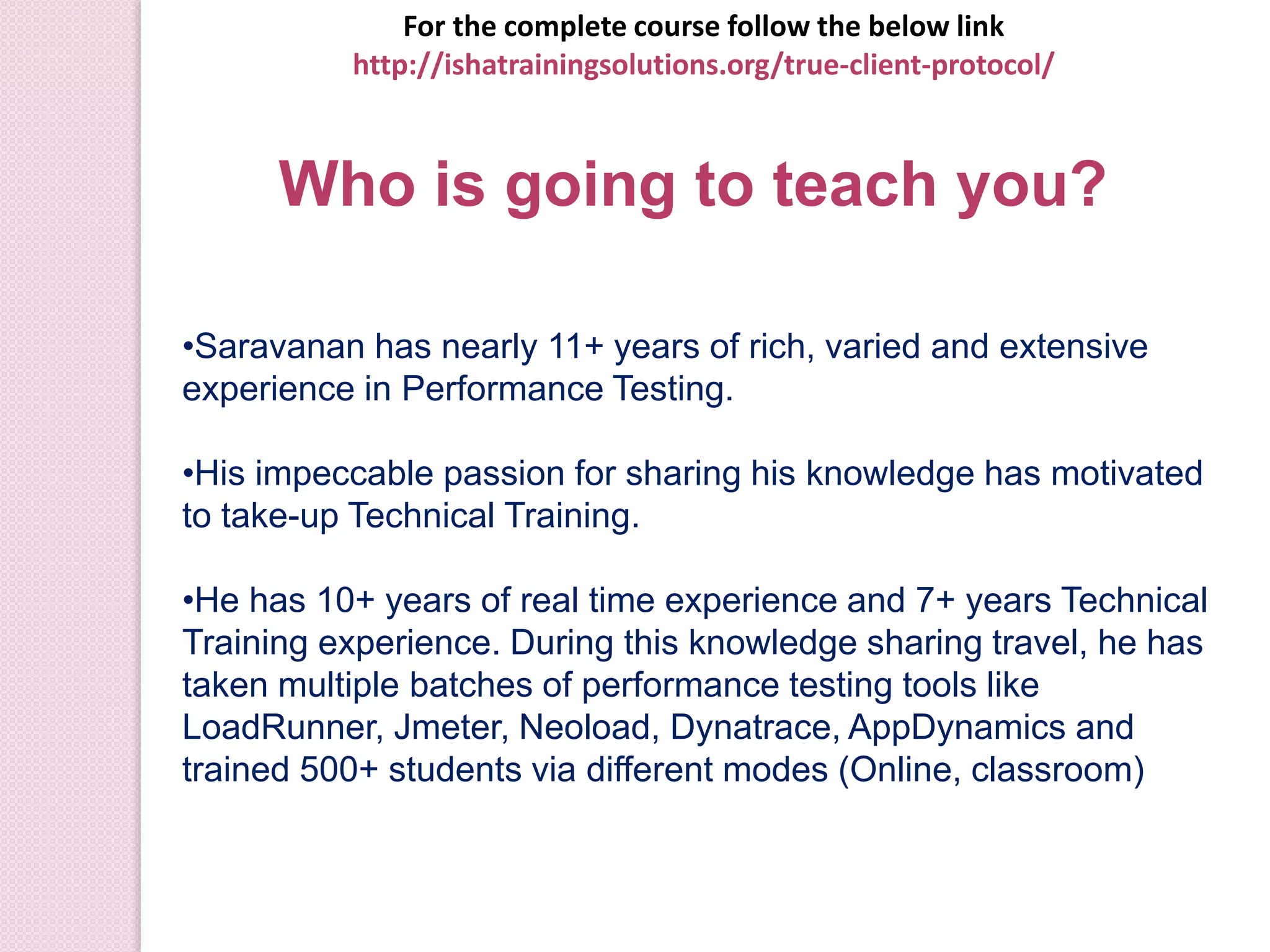 For the complete course follow the below link
http://ishatrainingsolutions.org/true-client-protocol/

Who is going to teach you?

•Saravanan has nearly 11+ years of rich, varied and extensive experience in Performance Testing.

•His impeccable passion for sharing his knowledge has motivated to take-up Technical Training.

•He has 10+ years of real time experience and 7+ years Technical Training experience. During this knowledge sharing travel, he has taken multiple batches of performance testing tools like LoadRunner, Jmeter, Neoload, Dynatrace, AppDynamics and trained 500+ students via different modes (Online, classroom)